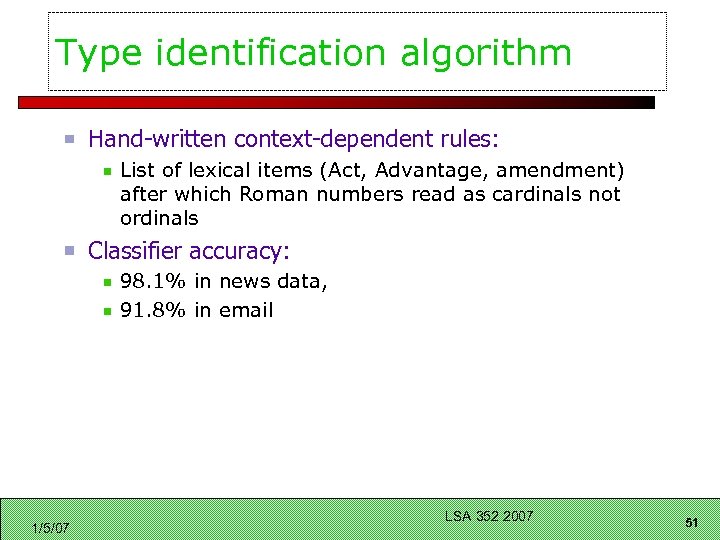 Type identification algorithm

Hand-written context-dependent rules:

List of lexical items (Act, Advantage, amendment) after which Roman numbers read as cardinals not ordinals

Classifier accuracy:

98.1% in news data,

91.8% in email

1/5/07

LSA 352 2007

51